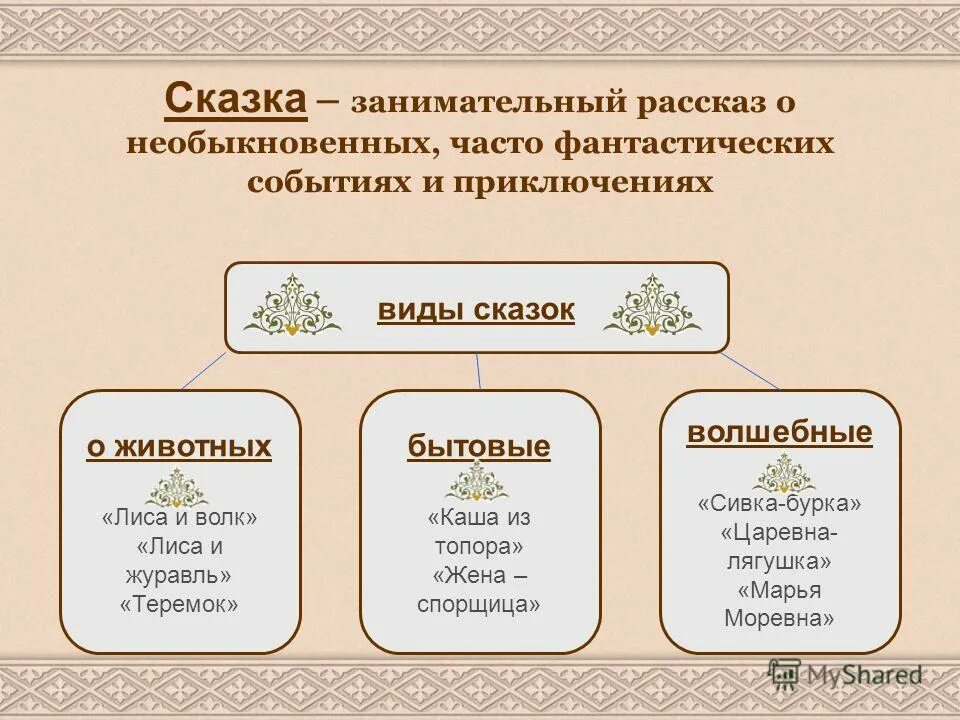 Сказка – занимательный рассказ о необыкновенных, часто фантастических событиях и приключениях

виды сказок

о животных

«Лиса и волк»
«Лиса и журавль»
«Теремок»

бытовые

«Каша из топора»
«Жена – спорщица»

волшебные

«Сивка-бурка»
«Царевна-лягушка»
«Марья Моревна»

MyShared